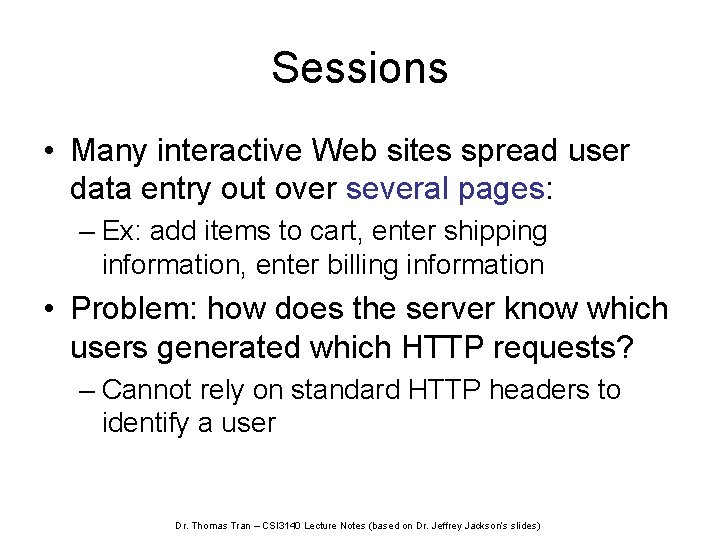 Sessions

• Many interactive Web sites spread user data entry out over several pages:

– Ex: add items to cart, enter shipping information, enter billing information

• Problem: how does the server know which users generated which HTTP requests?

– Cannot rely on standard HTTP headers to identify a user

Dr. Thomas Tran – CSI3140 Lecture Notes (based on Dr. Jeffrey Jackson's slides)